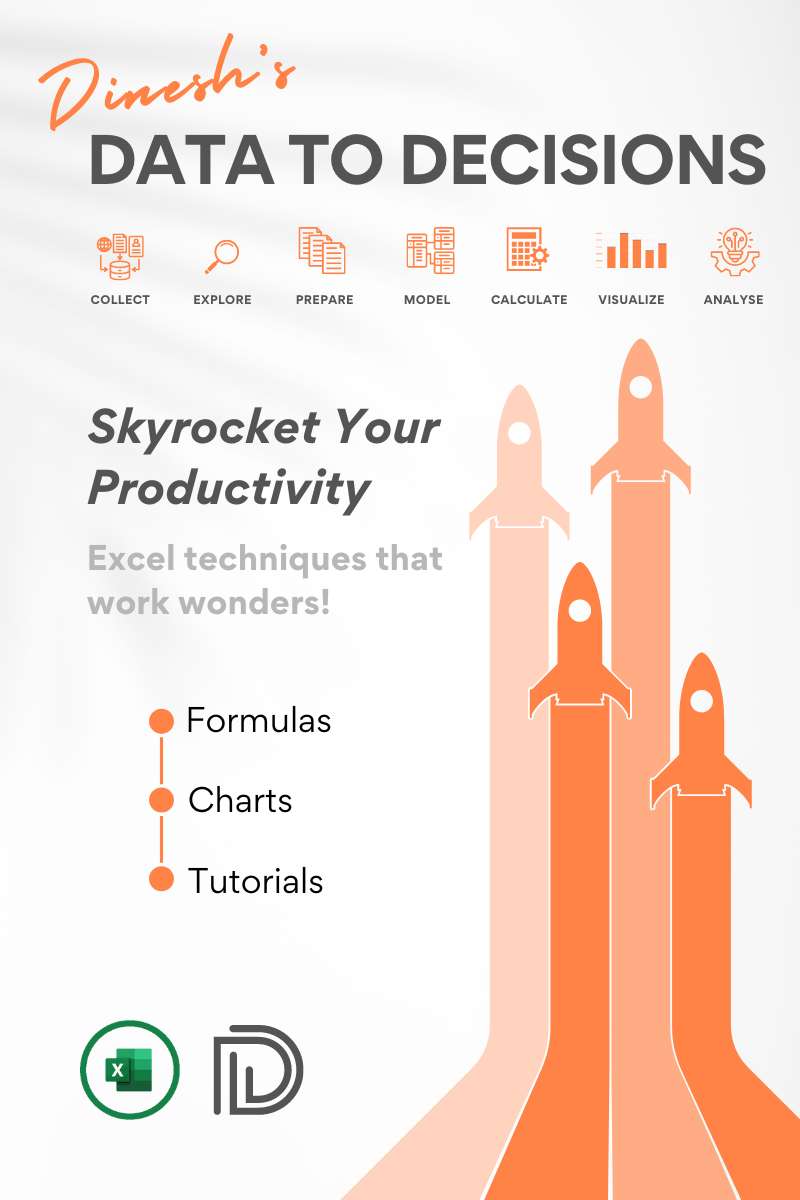 Dinesh's
DATA TO DECISIONS

COLLECT EXPLORE PREPARE MODEL CALCULATE VISUALIZE ANALYSE

Skyrocket Your Productivity

Excel techniques that work wonders!

Formulas
Charts
Tutorials

X